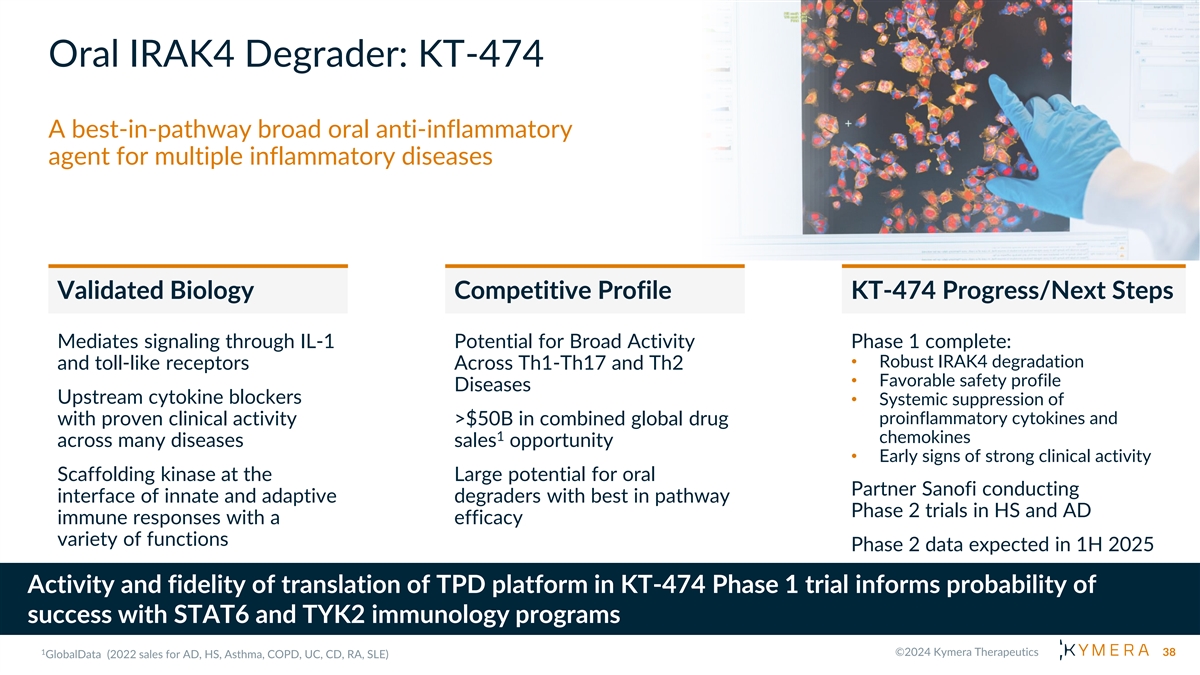 Oral IRAK4 Degrader: KT-474

A best-in-pathway broad oral anti-inflammatory agent for multiple inflammatory diseases

Validated Biology

Mediates signaling through IL-1 and toll-like receptors

Upstream cytokine blockers with proven clinical activity across many diseases

Scaffolding kinase at the interface of innate and adaptive immune responses with a variety of functions

Competitive Profile

Potential for Broad Activity Across Th1-Th17 and Th2 Diseases

>$50B in combined global drug sales$^1$ opportunity

Large potential for oral degraders with best in pathway efficacy

KT-474 Progress/Next Steps

Phase 1 complete:
• Robust IRAK4 degradation
• Favorable safety profile
• Systemic suppression of proinflammatory cytokines and chemokines
• Early signs of strong clinical activity

Partner Sanofi conducting Phase 2 trials in HS and AD

Phase 2 data expected in 1H 2025

Activity and fidelity of translation of TPD platform in KT-474 Phase 1 trial informs probability of success with STAT6 and TYK2 immunology programs

$^1$GlobalData (2022 sales for AD, HS, Asthma, COPD, UC, CD, RA, SLE)

©2024 Kymera Therapeutics

KYMERA

38